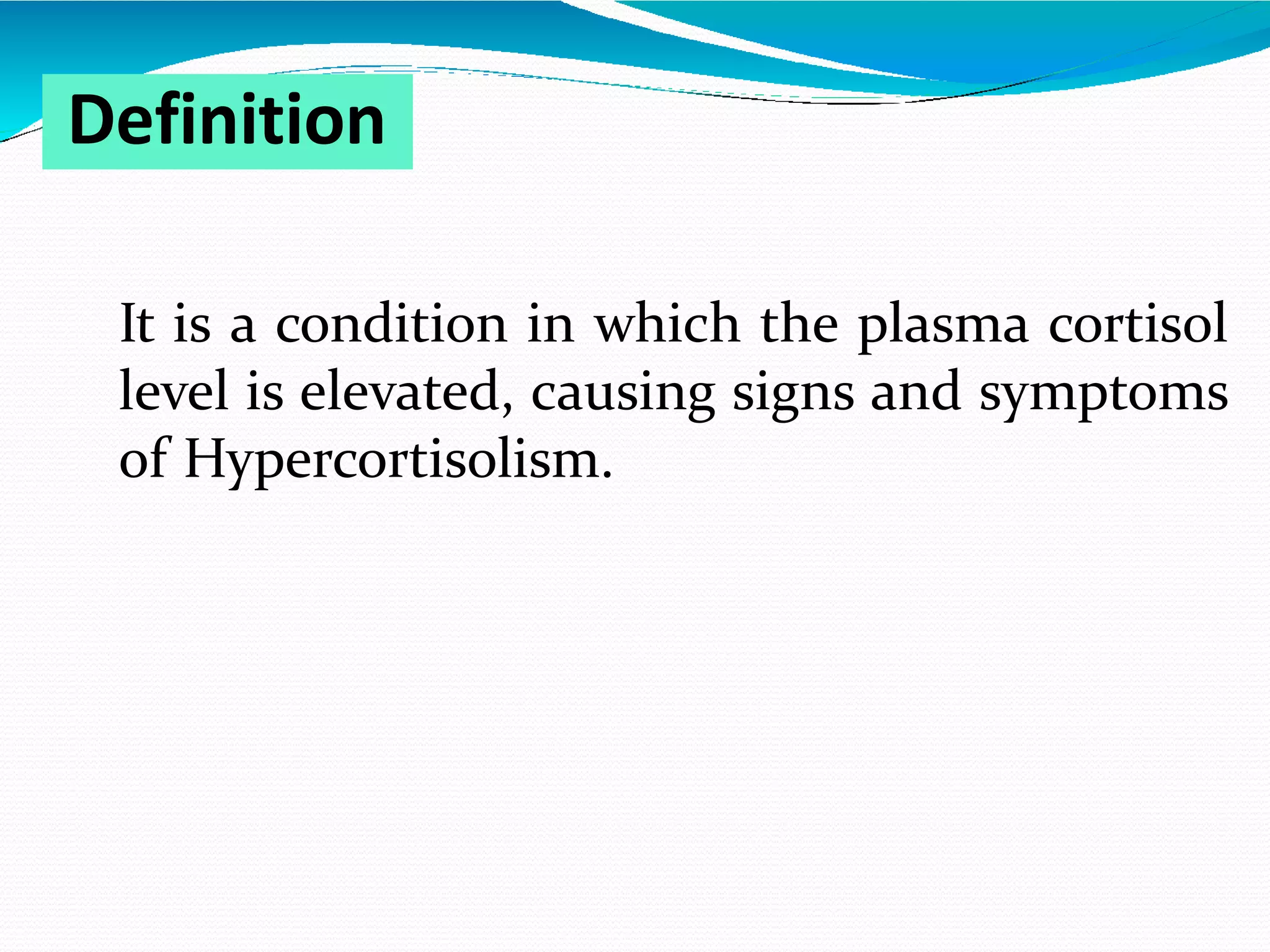 Definition

It is a condition in which the plasma cortisol level is elevated, causing signs and symptoms of Hypercortisolism.